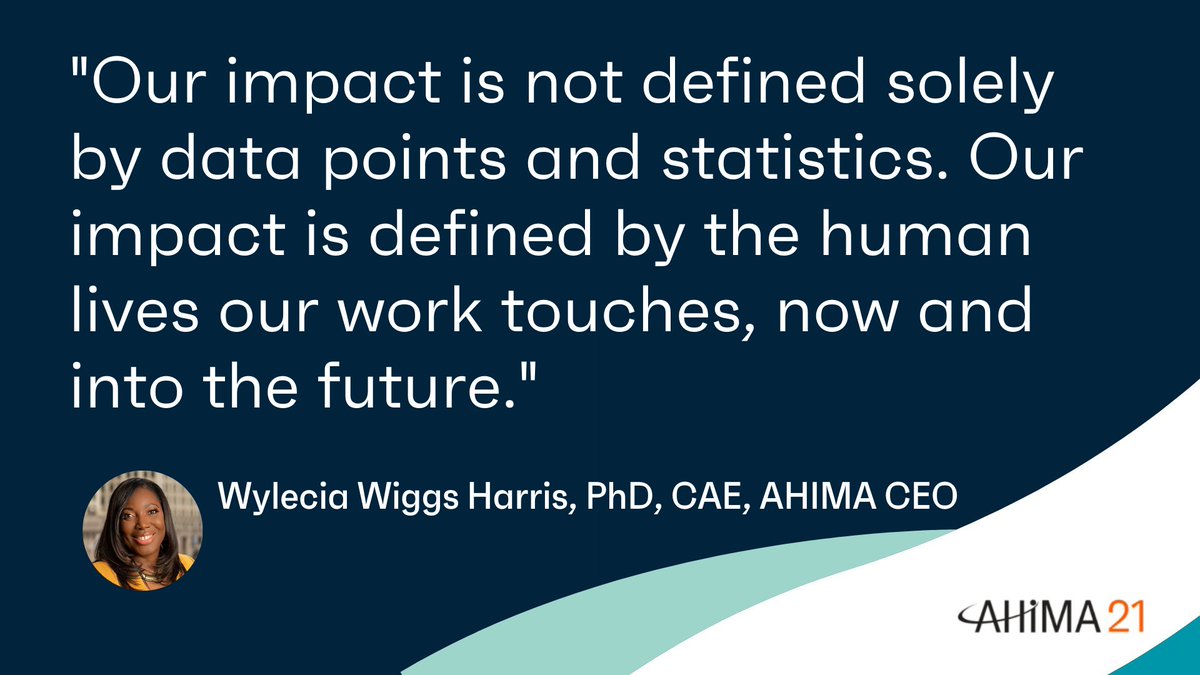 "Our impact is not defined solely by data points and statistics. Our impact is defined by the human lives our work touches, now and into the future."

Wylecia Wiggs Harris, PhD, CAE, AHIMA CEO

AHIMA 21